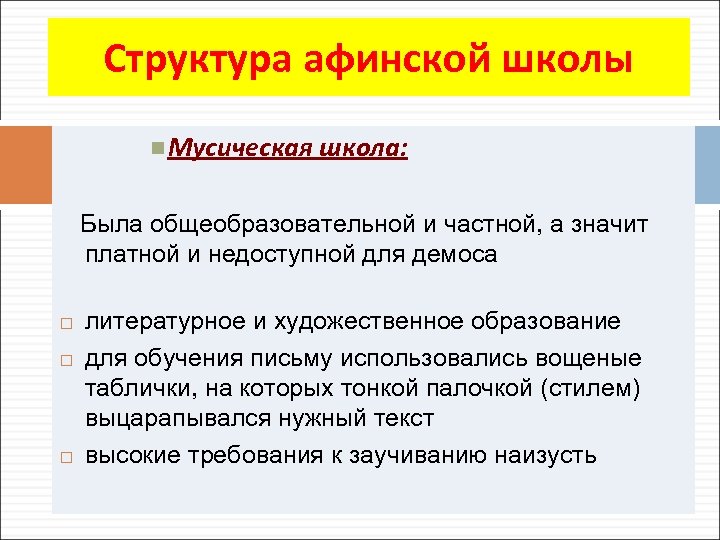 Структура афинской школы

Мусическая школа:

Была общеобразовательной и частной, а значит платной и недоступной для демоса

литературное и художественное образование

для обучения письму использовались вощеные таблички, на которых тонкой палочкой (стилем) выцарапывался нужный текст

высокие требования к заучиванию наизусть